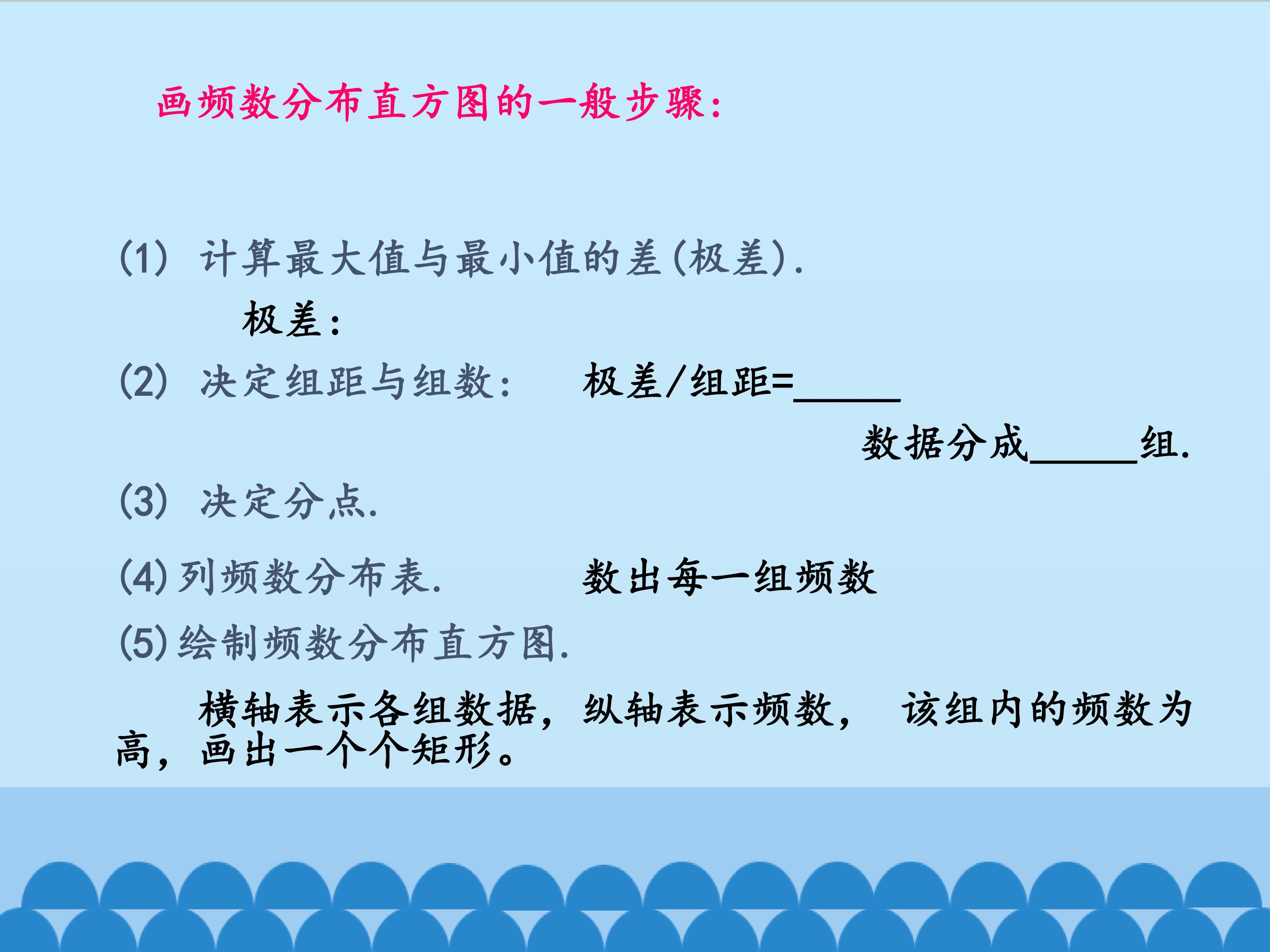 画频数分布直方图的一般步骤:

(1) 计算最大值与最小值的差(极差).

极差:

(2) 决定组距与组数: 极差/组距=____

数据分成____组.

(3) 决定分点.

(4)列频数分布表. 数出每一组频数

(5)绘制频数分布直方图.

横轴表示各组数据，纵轴表示频数， 该组内的频数为高，画出一个个矩形。